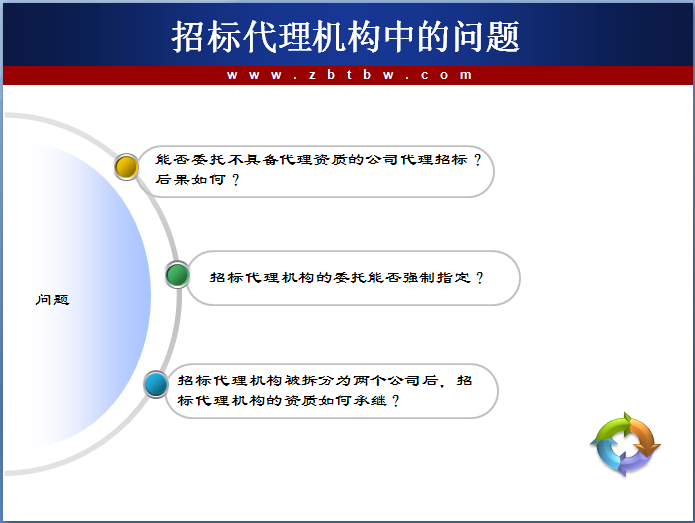 招标代理机构中的问题

www.zbtbw.com

问题

能否委托不具备代理资质的公司代理招标？后果如何？

招标代理机构的委托能否强制指定？

招标代理机构被拆分为两个公司后，招标代理机构的资质如何承继？